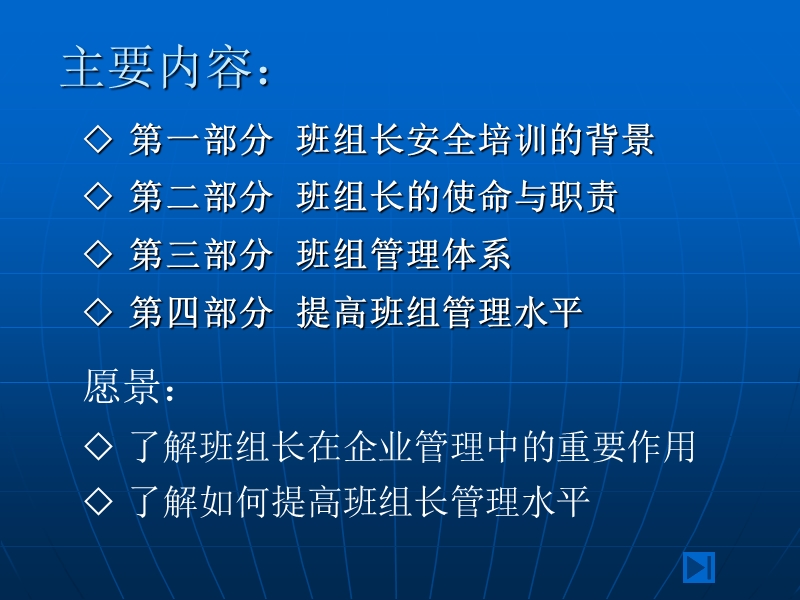 主要内容：

◇ 第一部分 班组长安全培训的背景

◇ 第二部分 班组长的使命与职责

◇ 第三部分 班组管理体系

◇ 第四部分 提高班组管理水平

愿景：

◇ 了解班组长在企业管理中的重要作用

◇ 了解如何提高班组长管理水平